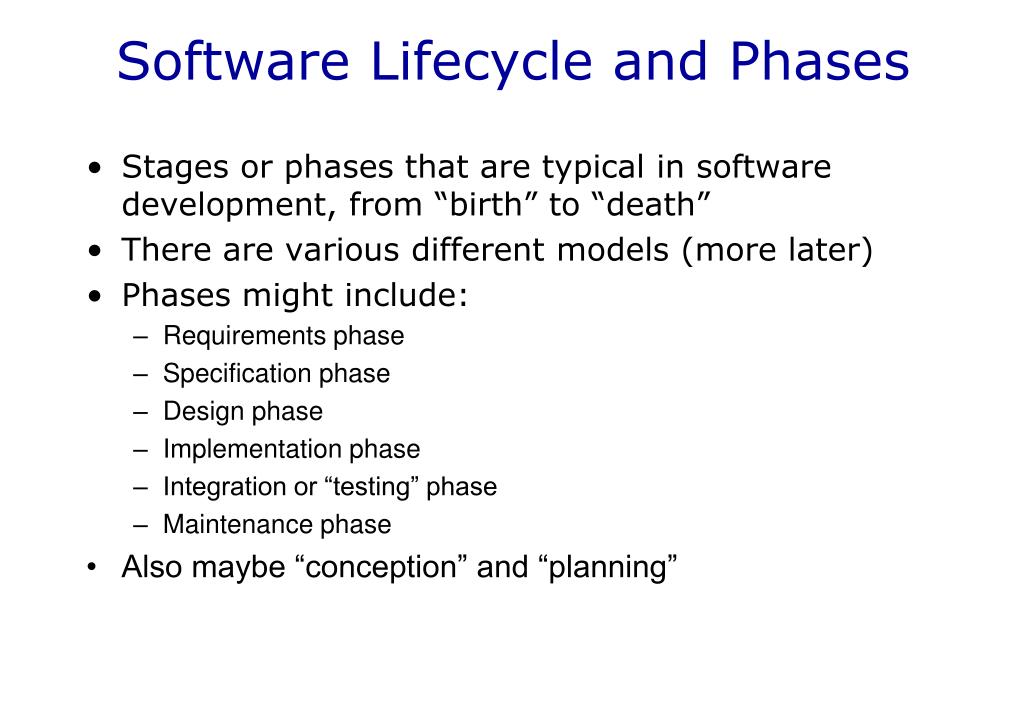 Software Lifecycle and Phases

• Stages or phases that are typical in software development, from “birth” to “death”
• There are various different models (more later)
• Phases might include:
– Requirements phase
– Specification phase
– Design phase
– Implementation phase
– Integration or “testing” phase
– Maintenance phase
• Also maybe “conception” and “planning”